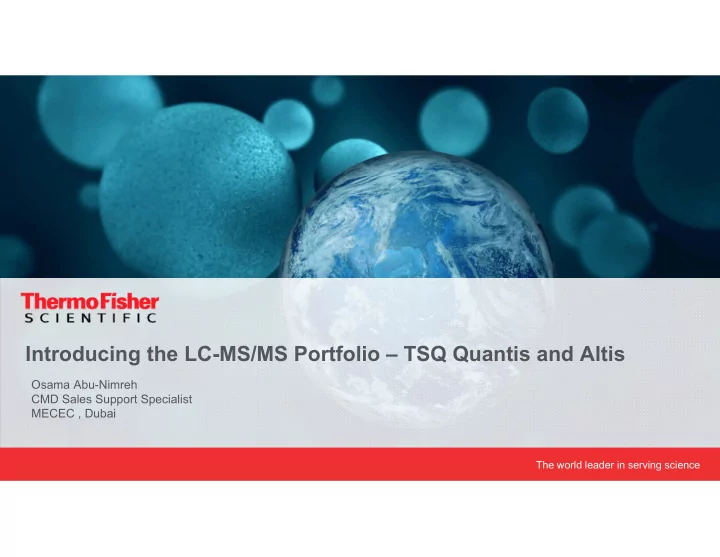 ThermoFisher
SCIENTIFIC

Introducing the LC-MS/MS Portfolio – TSQ Quantis and Altis

Osama Abu-Nimreh
CMD Sales Support Specialist
MECEC , Dubai

The world leader in serving science